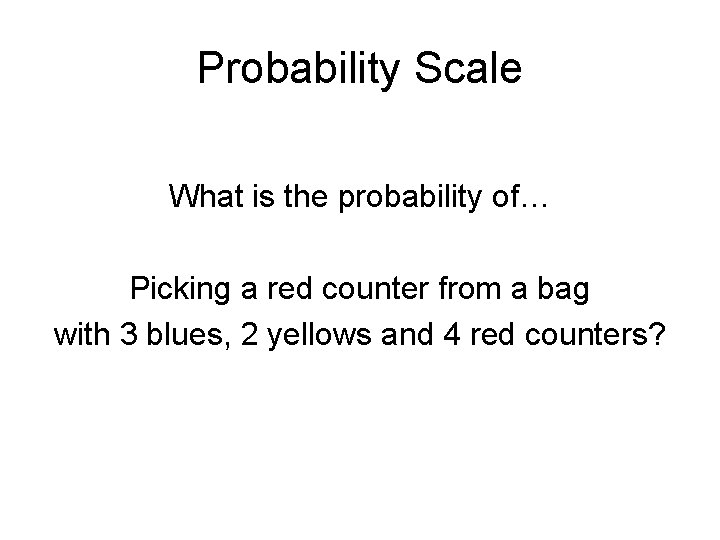 Probability Scale

What is the probability of…

Picking a red counter from a bag with 3 blues, 2 yellows and 4 red counters?